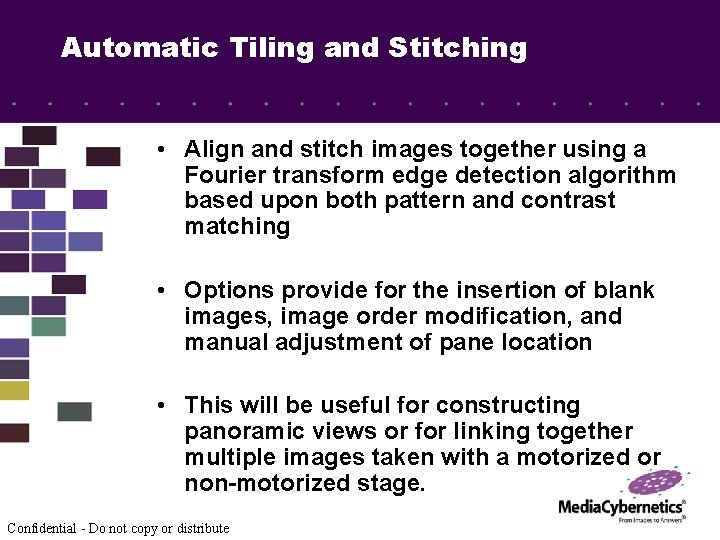 Automatic Tiling and Stitching

• Align and stitch images together using a Fourier transform edge detection algorithm based upon both pattern and contrast matching

• Options provide for the insertion of blank images, image order modification, and manual adjustment of pane location

• This will be useful for constructing panoramic views or for linking together multiple images taken with a motorized or non-motorized stage.

MediaCybernetics®
From Images to Answers®

Confidential - Do not copy or distribute